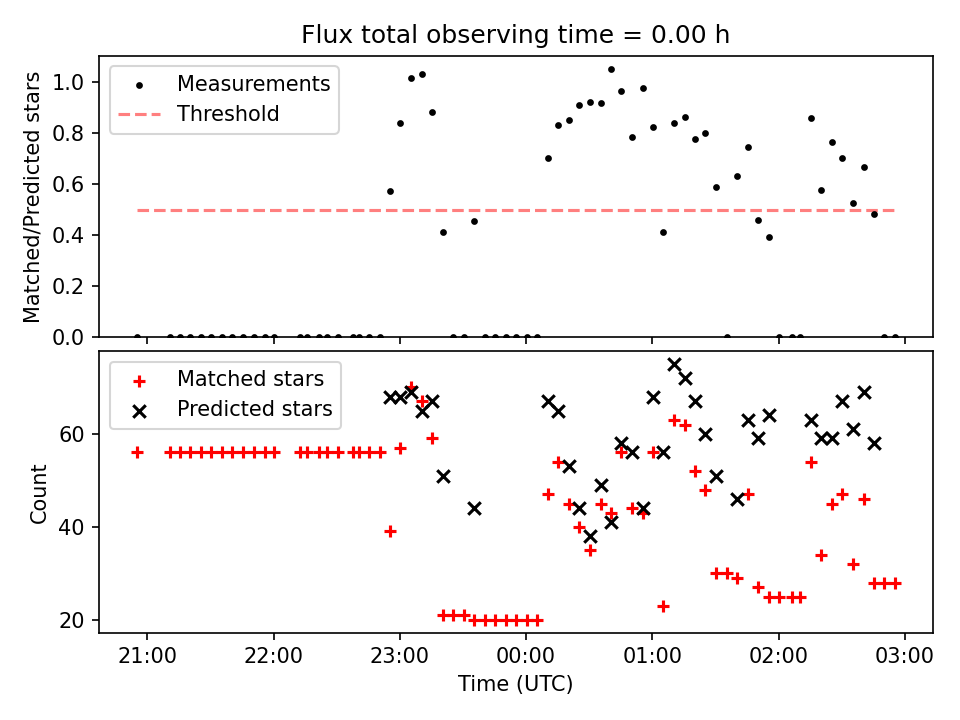 Flux total observing time = 0.00 h

Measurements
Threshold

Matched/Predicted stars

1.0
0.8
0.6
0.4
0.2
0.0

Matched stars
Predicted stars

Count

60
40
20

21:00
22:00
23:00
00:00
01:00
02:00
03:00

Time (UTC)